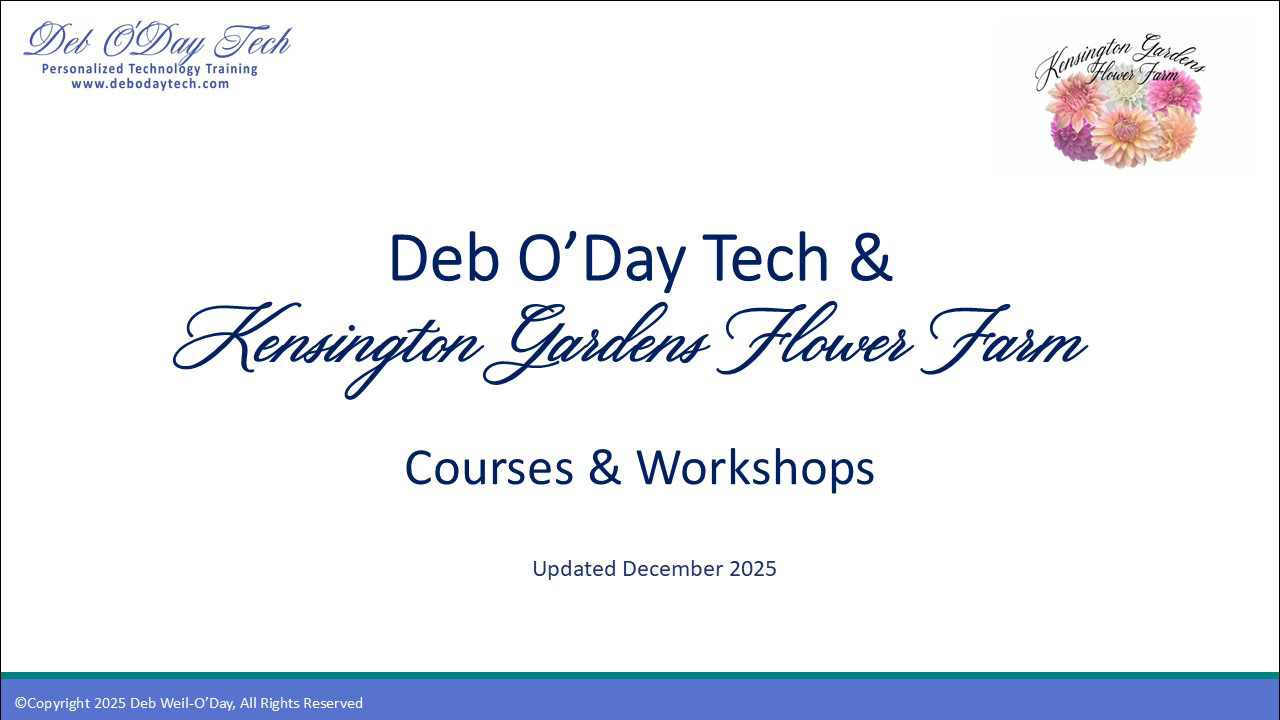 Deb O'Day Tech
Personalized Technology Training
www.debodaytech.com

Kensington Gardens Flower Farm

Deb O'Day Tech &
Kensington Gardens Flower Farm

Courses & Workshops

Updated December 2025

©Copyright 2025 Deb Weil-O'Day, All Rights Reserved